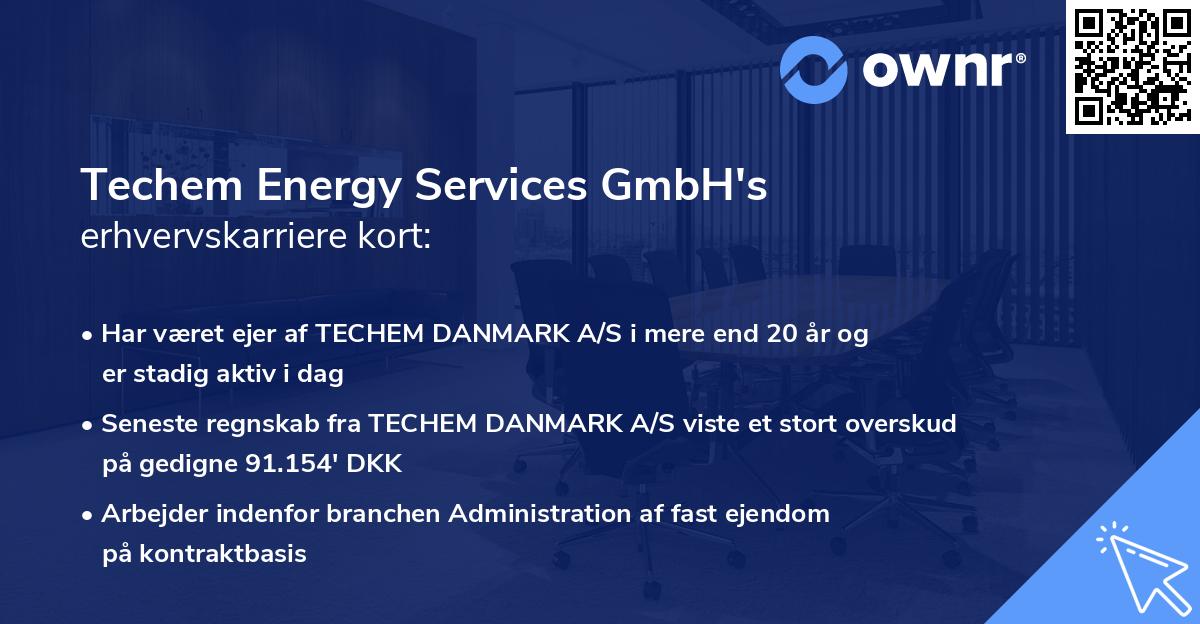 ownr®

Techem Energy Services GmbH's
erhvervskarriere kort:

• Har været ejer af TECHEM DANMARK A/S i mere end 20 år og er stadig aktiv i dag

• Seneste regnskab fra TECHEM DANMARK A/S viste et stort overskud på gedigne 91.154' DKK

• Arbejder indenfor branchen Administration af fast ejendom på kontraktbasis